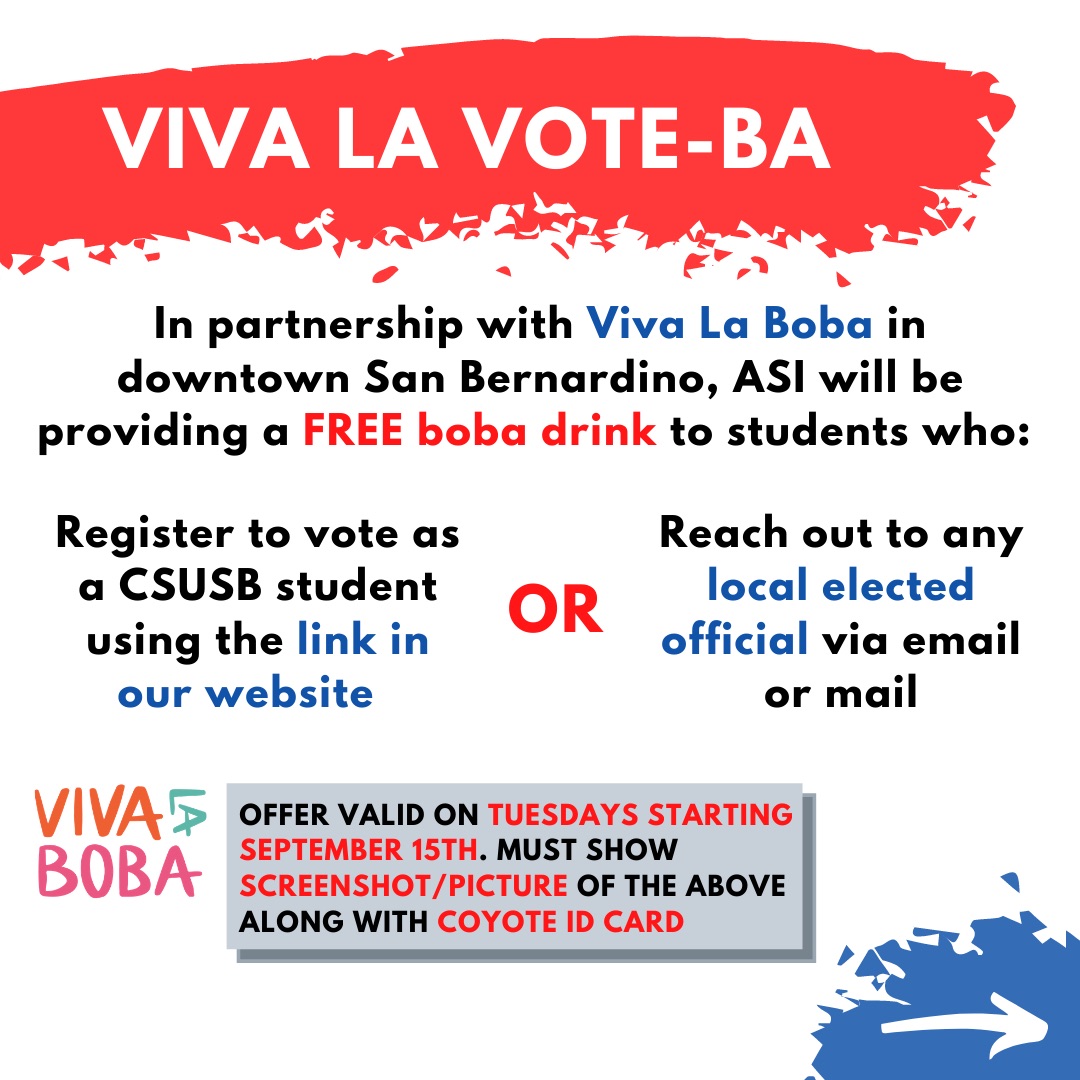 VIVA LA VOTE-BA

In partnership with Viva La Boba in downtown San Bernardino, ASI will be providing a FREE boba drink to students who:

Register to vote as a CSUSB student using the link in our website

OR

Reach out to any local elected official via email or mail

VIVA LA BOBA

OFFER VALID ON TUESDAYS STARTING SEPTEMBER 15TH. MUST SHOW SCREENSHOT/PICTURE OF THE ABOVE ALONG WITH COYOTE ID CARD